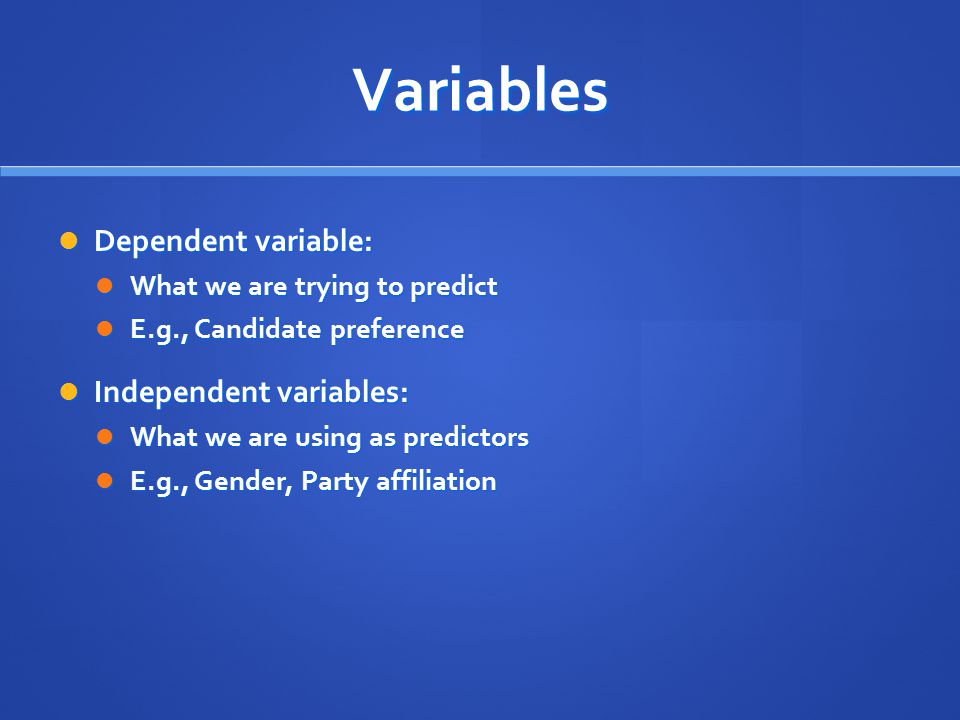 Variables

- Dependent variable:
  - What we are trying to predict
  - E.g., Candidate preference
- Independent variables:
  - What we are using as predictors
  - E.g., Gender, Party affiliation